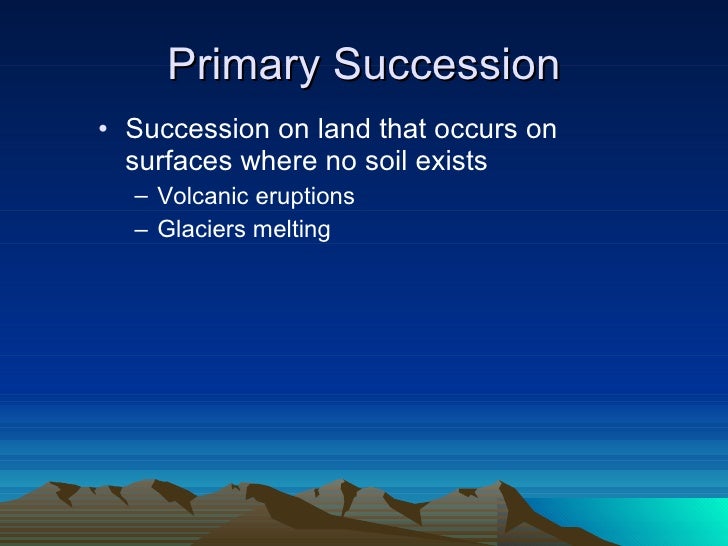 Primary Succession

• Succession on land that occurs on surfaces where no soil exists
– Volcanic eruptions
– Glaciers melting